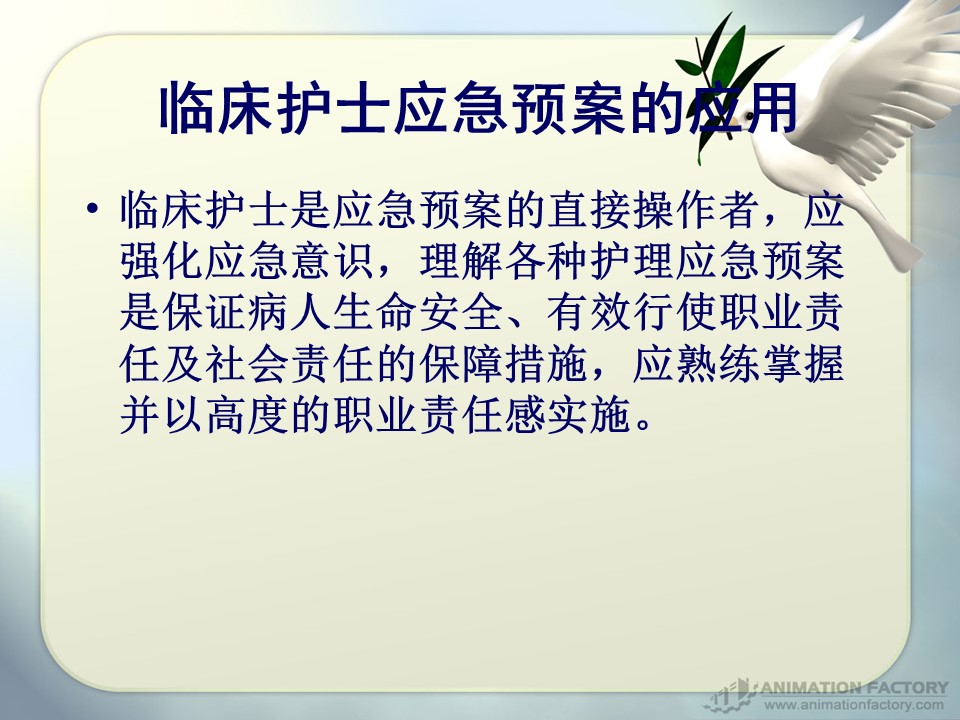 临床护士应急预案的应用

• 临床护士是应急预案的直接操作者，应强化应急意识，理解各种护理应急预案是保证病人生命安全、有效行使职业责任及社会责任的保障措施，应熟练掌握并以高度的职业责任感实施。

ANIMATION FACTORY
www.animationfactory.com